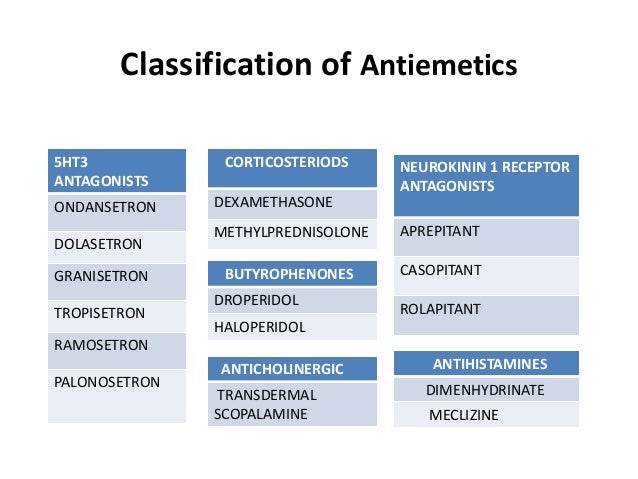 Classification of Antiemetics

| 5HT3 ANTAGONISTS |
|---|
| ONDANSETRON |
| DOLASETRON |
| GRANISETRON |
| TROPISETRON |
| RAMOSETRON |
| PALONOSETRON |

| CORTICOSTERIODS |
|---|
| DEXAMETHASONE |
| METHYLPREDNISOLONE |

| BUTYROPHENONES |
|---|
| DROPERIDOL |
| HALOPERIDOL |

| ANTICHOLINERGIC |
|---|
| TRANSDERMAL SCOPALAMINE |

| NEUROKININ 1 RECEPTOR ANTAGONISTS |
|---|
| APREPITANT |
| CASOPITANT |
| ROLAPITANT |

| ANTIHISTAMINES |
|---|
| DIMENHYDRINATE |
| MECLIZINE |